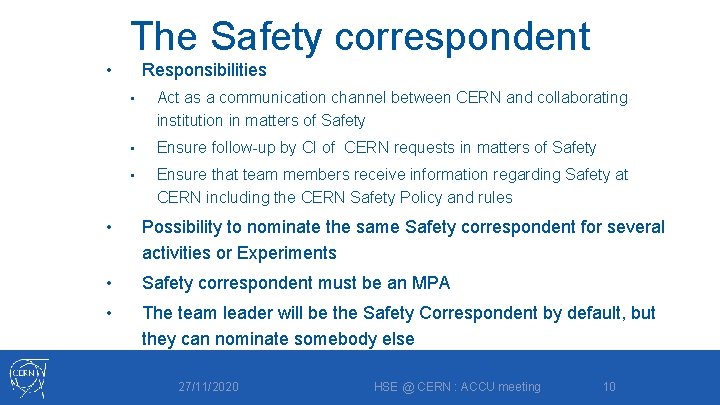 The Safety correspondent

• Responsibilities

▪ Act as a communication channel between CERN and collaborating institution in matters of Safety

▪ Ensure follow-up by CI of CERN requests in matters of Safety

▪ Ensure that team members receive information regarding Safety at CERN including the CERN Safety Policy and rules

• Possibility to nominate the same Safety correspondent for several activities or Experiments

• Safety correspondent must be an MPA

• The team leader will be the Safety Correspondent by default, but they can nominate somebody else

CERN

27/11/2020

HSE @ CERN : ACCU meeting

10